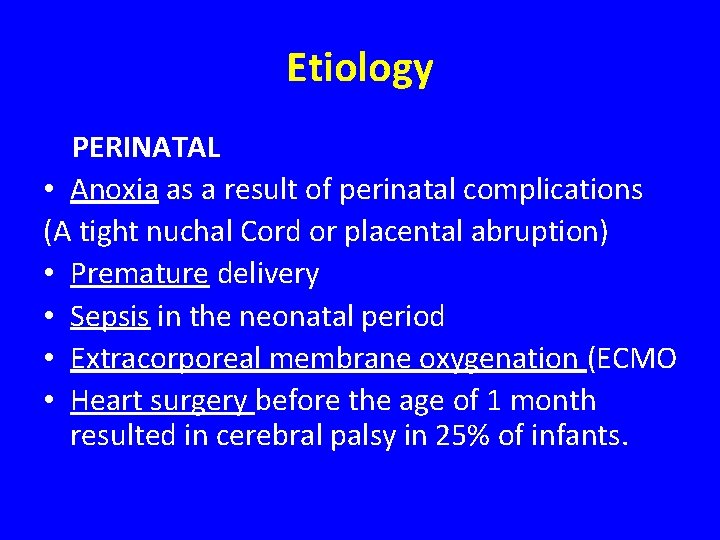 Etiology

PERINATAL

• Anoxia as a result of perinatal complications

(A tight nuchal Cord or placental abruption)

• Premature delivery

• Sepsis in the neonatal period

• Extracorporeal membrane oxygenation (ECMO

• Heart surgery before the age of 1 month resulted in cerebral palsy in 25% of infants.